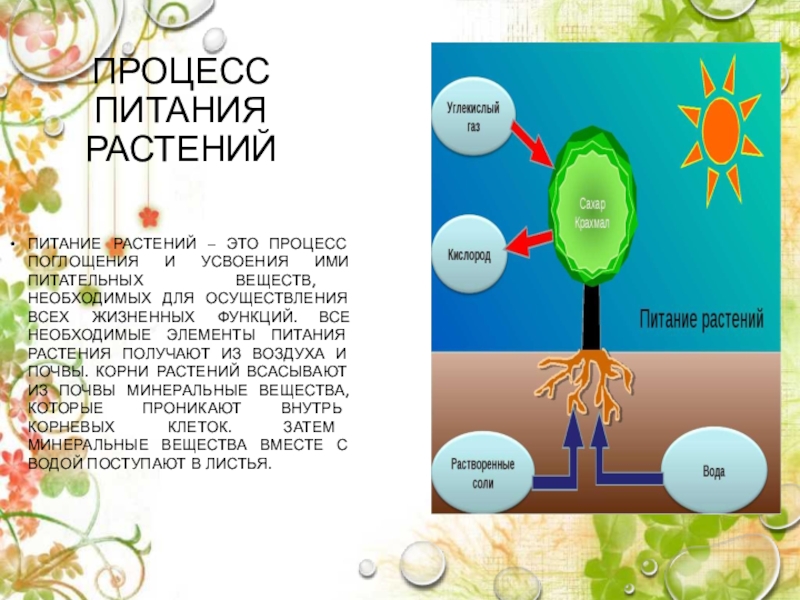 ПРОЦЕСС ПИТАНИЯ РАСТЕНИЙ

• ПИТАНИЕ РАСТЕНИЙ – ЭТО ПРОЦЕСС ПОГЛОЩЕНИЯ И УСВОЕНИЯ ИМИ ПИТАТЕЛЬНЫХ ВЕЩЕСТВ, НЕОБХОДИМЫХ ДЛЯ ОСУЩЕСТВЛЕНИЯ ВСЕХ ЖИЗНЕННЫХ ФУНКЦИЙ. ВСЕ НЕОБХОДИМЫЕ ЭЛЕМЕНТЫ ПИТАНИЯ РАСТЕНИЯ ПОЛУЧАЮТ ИЗ ВОЗДУХА И ПОЧВЫ. КОРНИ РАСТЕНИЙ ВСАСЫВАЮТ ИЗ ПОЧВЫ МИНЕРАЛЬНЫЕ ВЕЩЕСТВА, КОТОРЫЕ ПРОНИКАЮТ ВНУТРЬ КОРНЕВЫХ КЛЕТОК. ЗАТЕМ МИНЕРАЛЬНЫЕ ВЕЩЕСТВА ВМЕСТЕ С ВОДОЙ ПОСТУПАЮТ В ЛИСТЬЯ.

Углекислый газ

Сахар Крахмал

Кислород

Питание растений

Растворенные соли

Вода